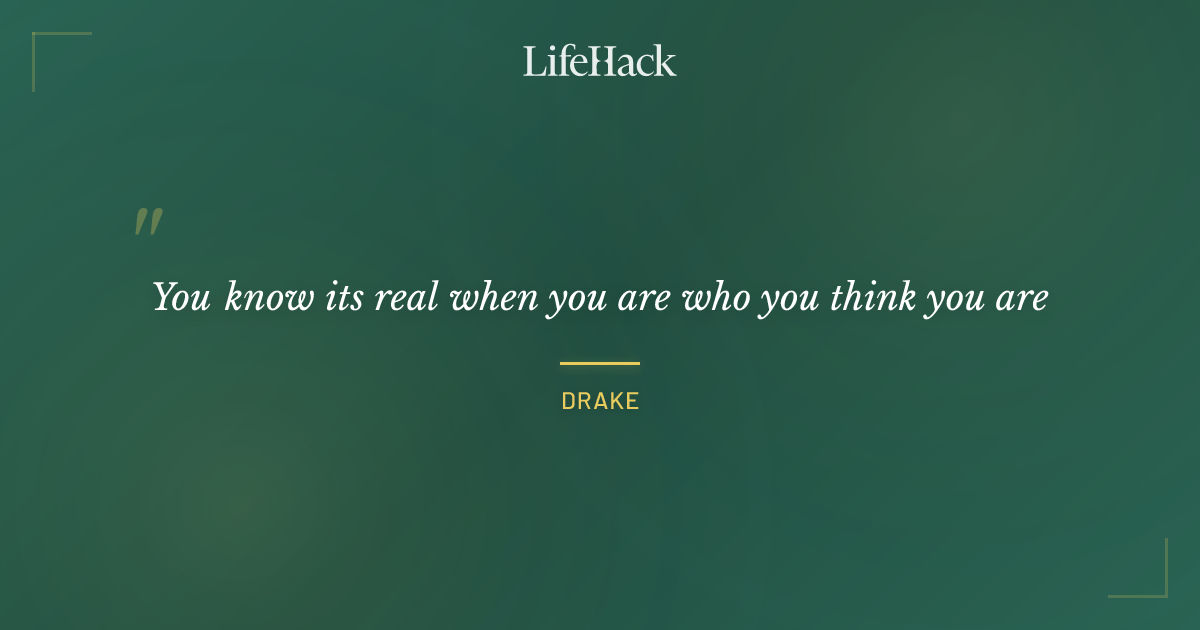 LifeHack

"

You know its real when you are who you think you are

DRAKE